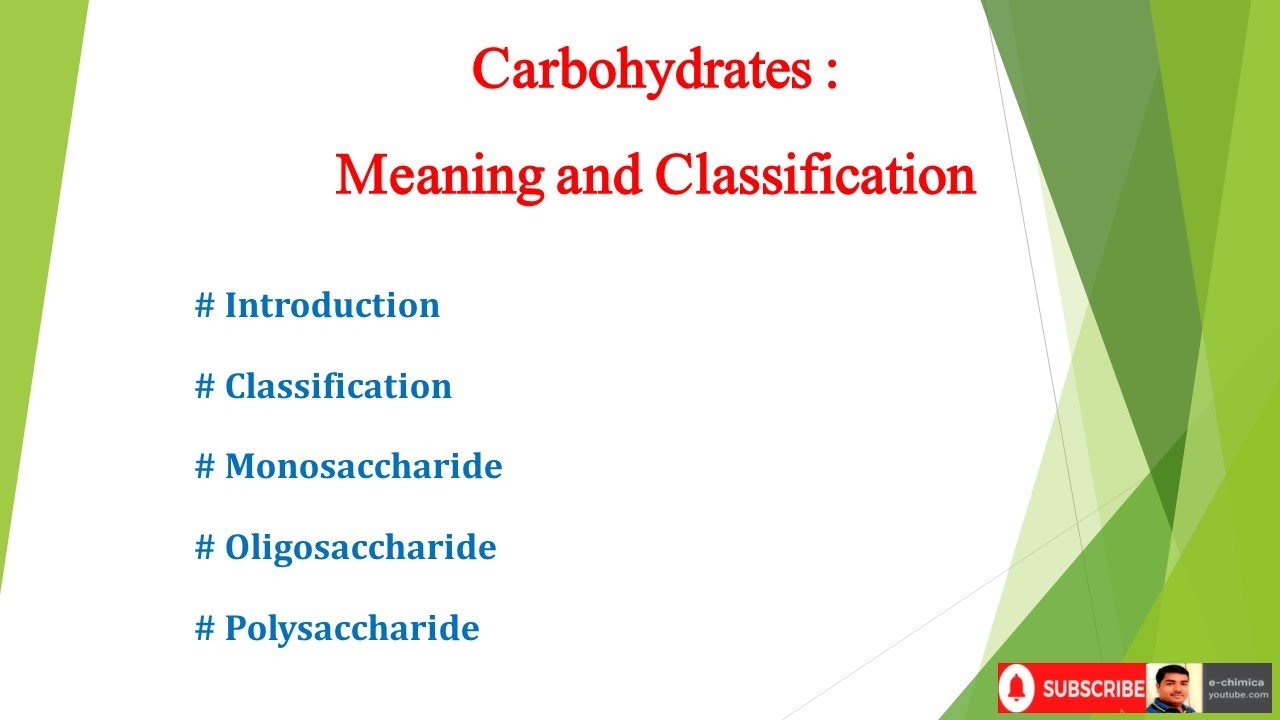 Carbohydrates :

Meaning and Classification

# Introduction

# Classification

# Monosaccharide

# Oligosaccharide

# Polysaccharide

SUBSCRIBE

e-chimica
youtube.com